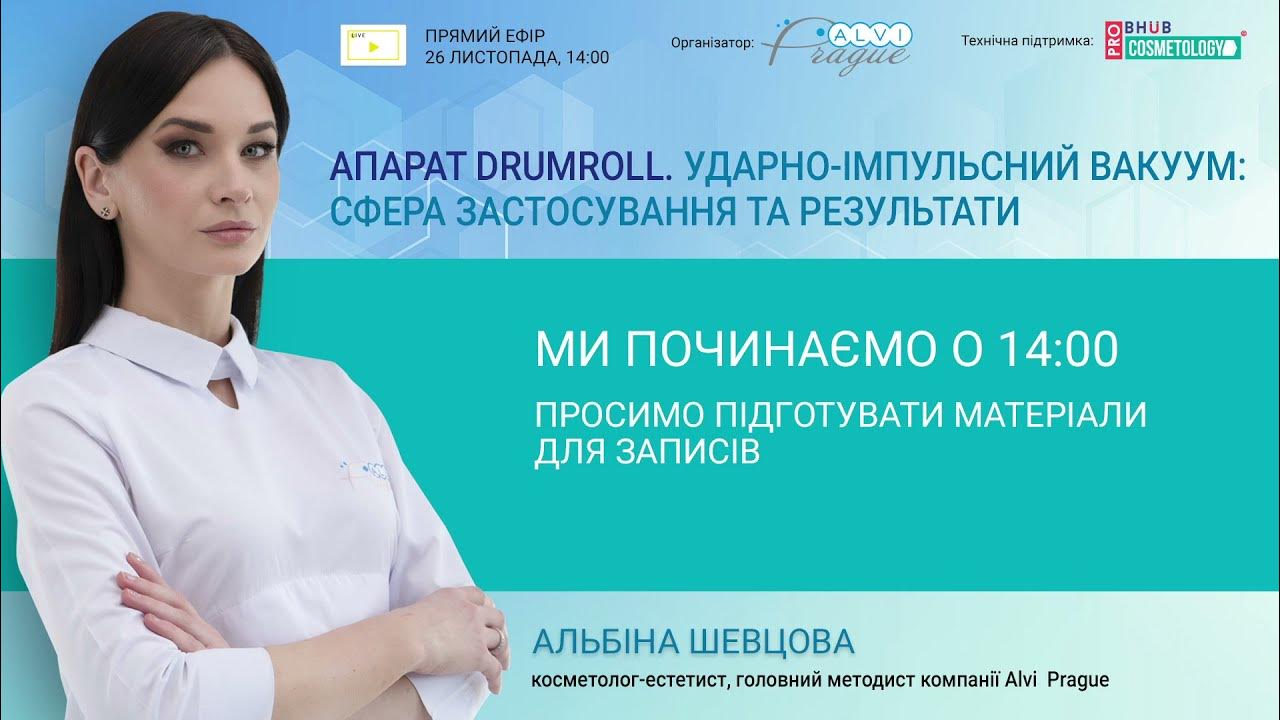 LIVE

ПРЯМИЙ ЕФІР
26 ЛИСТОПАДА, 14:00

Організатор: ALVI Prague

Технічна підтримка: PRO BHUB COSMETOLOGY

АПАРАТ DRUMROLL. УДАРНО-ІМПУЛЬСНИЙ ВАКУУМ: СФЕРА ЗАСТОСУВАННЯ ТА РЕЗУЛЬТАТИ

МИ ПОЧИНАЄМО О 14:00

ПРОСИМО ПІДГОТУВАТИ МАТЕРІАЛИ ДЛЯ ЗАПИСІВ

АЛЬБІНА ШЕВЦОВА

косметолог-естетист, головний методист компанії Alvi Prague